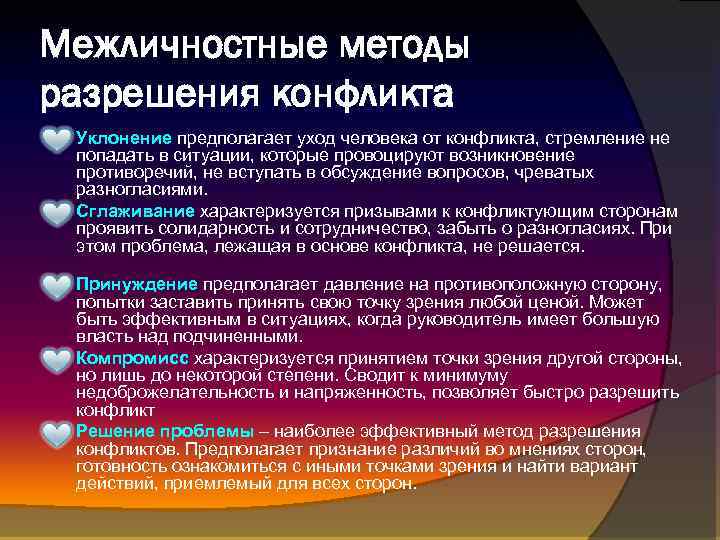 Межличностные методы разрешения конфликта

Уклонение предполагает уход человека от конфликта, стремление не попадать в ситуации, которые провоцируют возникновение противоречий, не вступать в обсуждение вопросов, чреватых разногласиями.

Сглаживание характеризуется призывами к конфликтующим сторонам проявить солидарность и сотрудничество, забыть о разногласиях. При этом проблема, лежащая в основе конфликта, не решается.

Принуждение предполагает давление на противоположную сторону, попытки заставить принять свою точку зрения любой ценой. Может быть эффективным в ситуациях, когда руководитель имеет большую власть над подчиненными.

Компромисс характеризуется принятием точки зрения другой стороны, но лишь до некоторой степени. Сводит к минимуму недоброжелательность и напряженность, позволяет быстро разрешить конфликт

Решение проблемы – наиболее эффективный метод разрешения конфликтов. Предполагает признание различий во мнениях сторон, готовность ознакомиться с иными точками зрения и найти вариант действий, приемлемый для всех сторон.